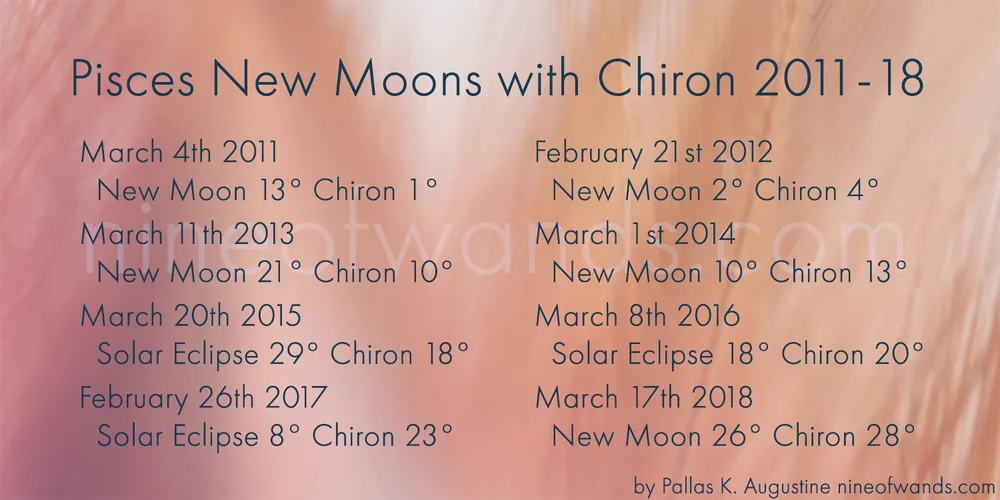 Pisces New Moons with Chiron 2011-18

March 4th 2011
New Moon 13° Chiron 1°
March 11th 2013
New Moon 21° Chiron 10°
March 20th 2015
Solar Eclipse 29° Chiron 18°
February 26th 2017
Solar Eclipse 8° Chiron 23°

February 21st 2012
New Moon 2° Chiron 4°
March 1st 2014
New Moon 10° Chiron 13°
March 8th 2016
Solar Eclipse 18° Chiron 20°
March 17th 2018
New Moon 26° Chiron 28°

nineofwands.com

by Pallas K. Augustine nineofwands.com